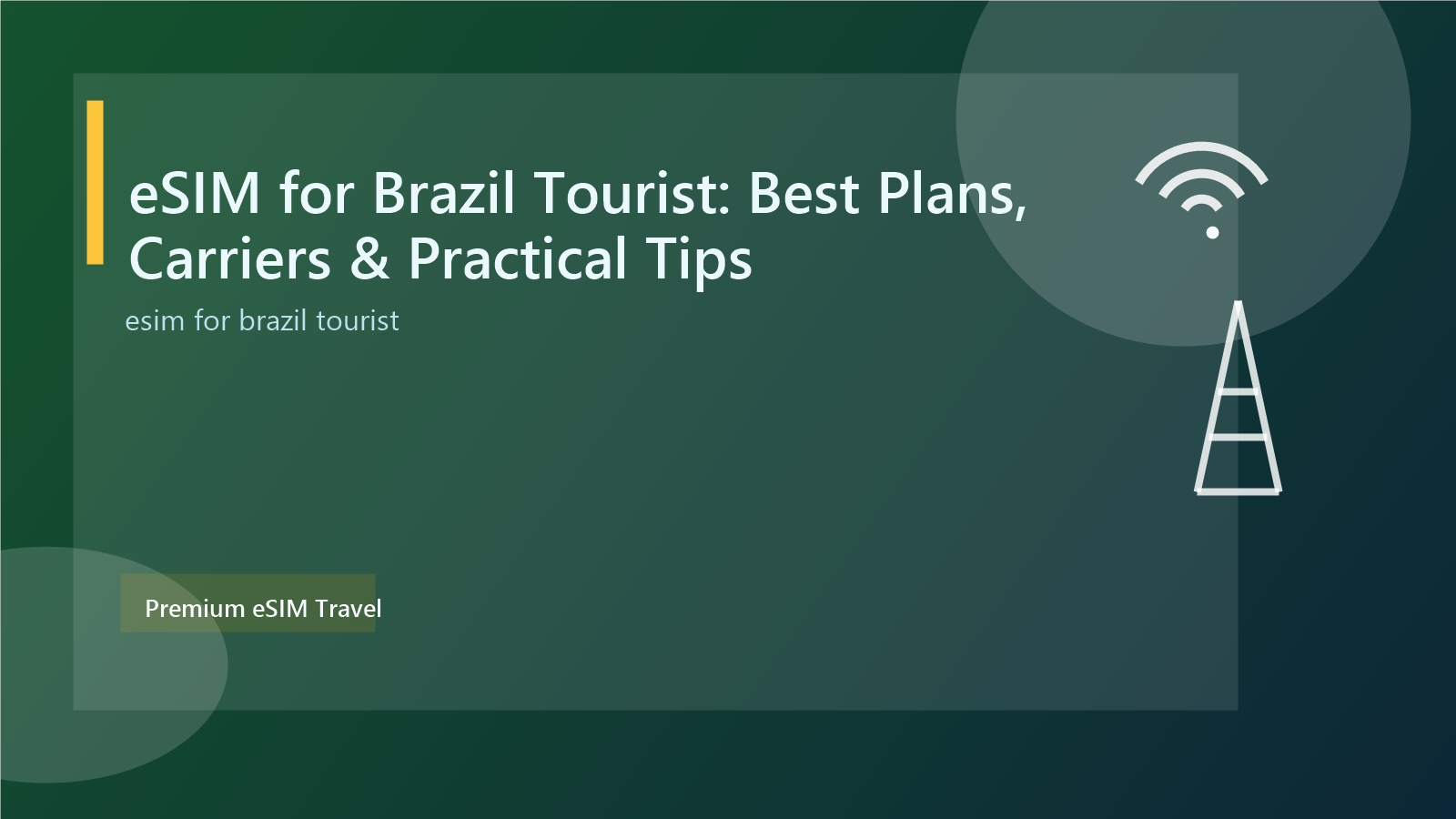 eSIM for Brazil Tourist: Best Plans, Carriers & Practical Tips

esim for brazil tourist

Premium eSIM Travel